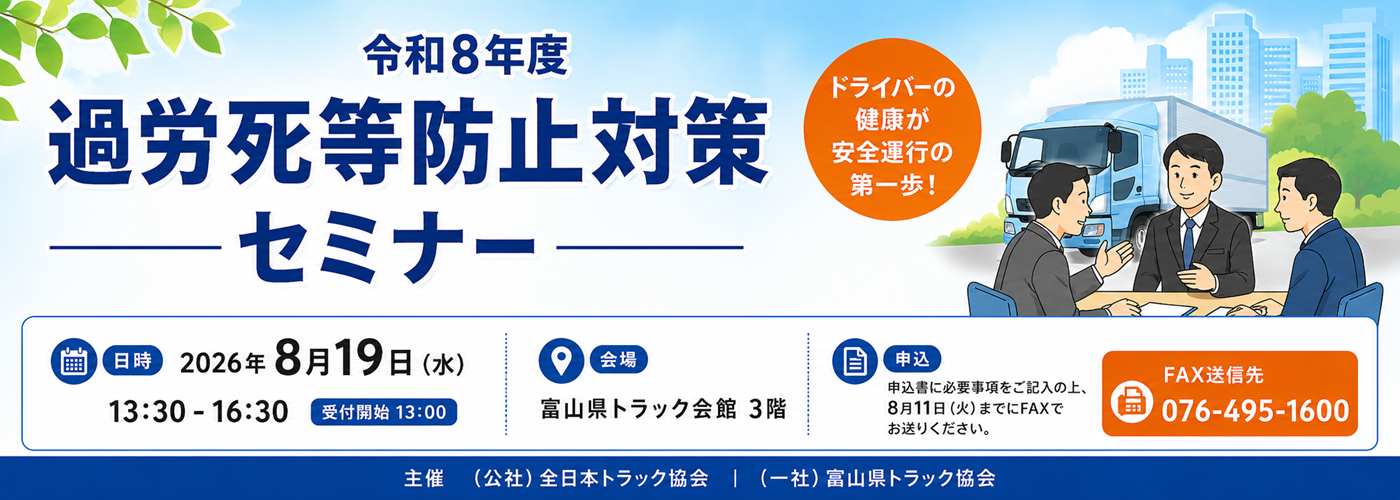 令和8年度

過労死等防止対策

セミナー

ドライバーの健康が安全運行の第一歩！

日時 2026年 8月19日（水）

13:30 - 16:30 受付開始 13:00

会場

富山県トラック会館 3階

申込

申込書に必要事項をご記入の上、8月11日（火）までにFAXでお送りください。

FAX送信先

076-495-1600

主催 （公社）全日本トラック協会 ｜ （一社）富山県トラック協会